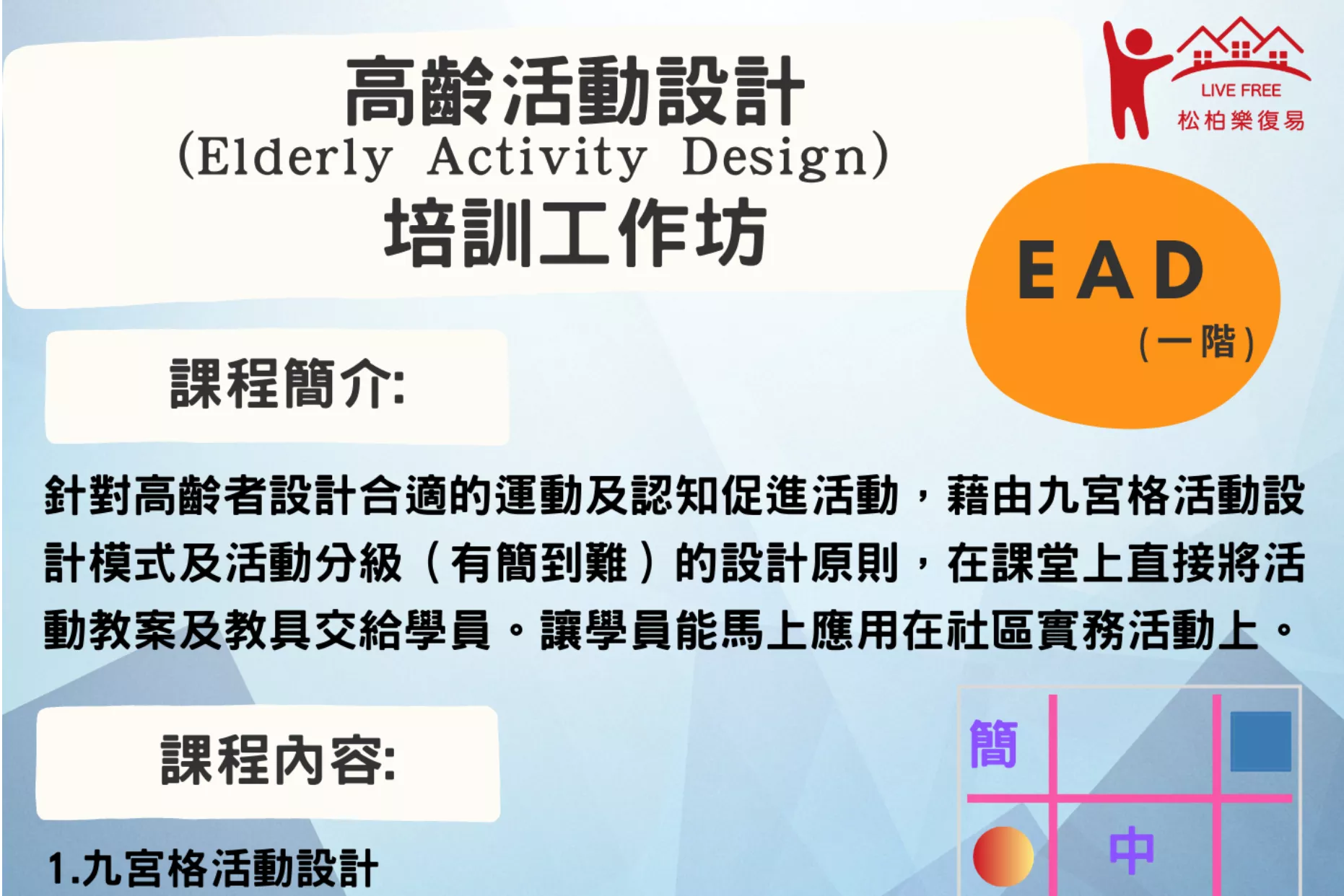 高齡活動設計
(Elderly Activity Design)
培訓工作坊

LIVE FREE
松柏樂復易

EAD
(一階)

課程簡介:

針對高齡者設計合適的運動及認知促進活動，藉由九宮格活動設計模式及活動分級（有簡到難）的設計原則，在課堂上直接將活動教案及教具交給學員。讓學員能馬上應用在社區實務活動上。

課程內容:

1.九宮格活動設計

簡
中